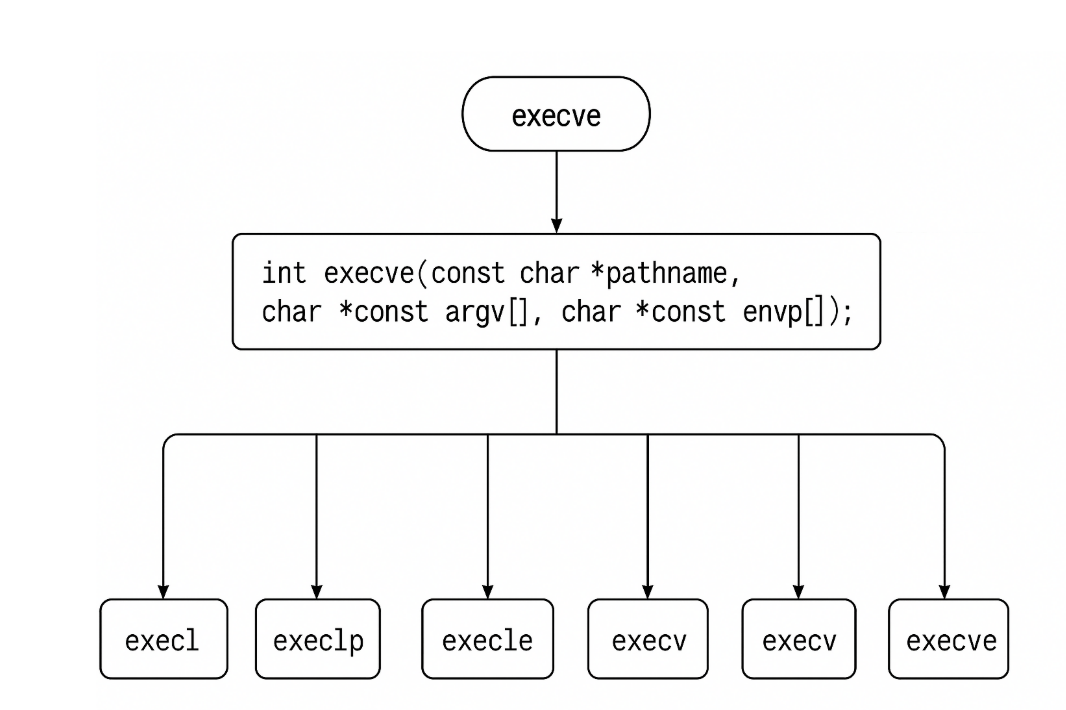 execve

int execve(const char *pathname,
char *const argv[], char *const envp[]);

execl

execlp

execle

execv

execv

execve